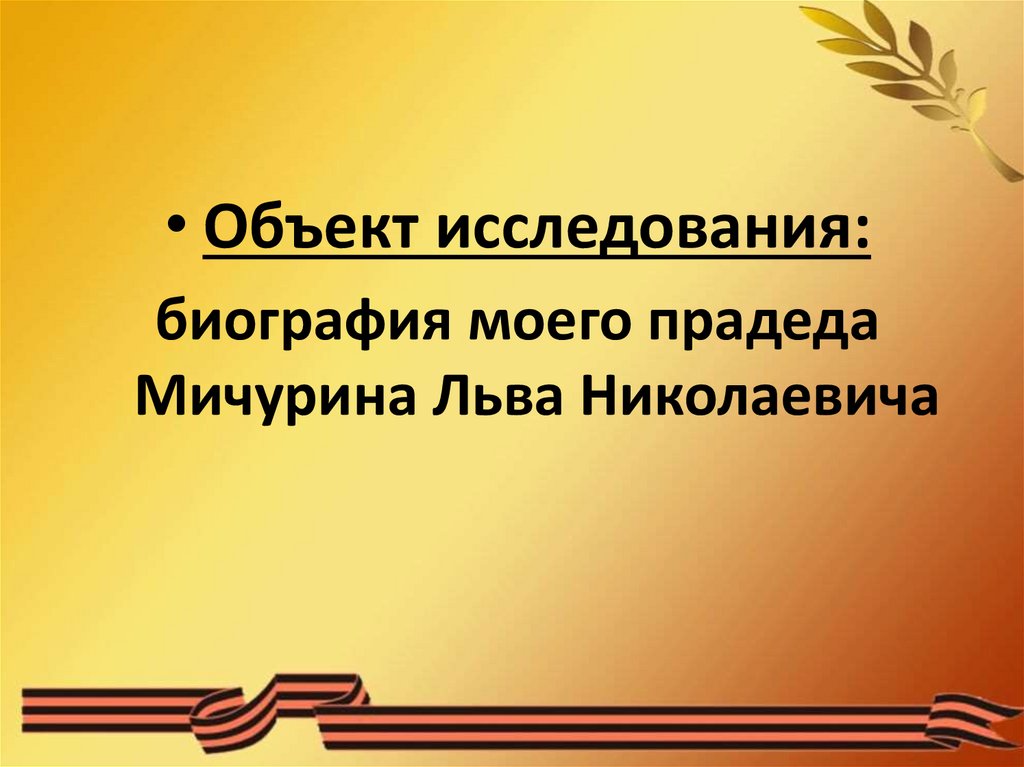 • Объект исследования:

биография моего прадеда Мичурина Льва Николаевича